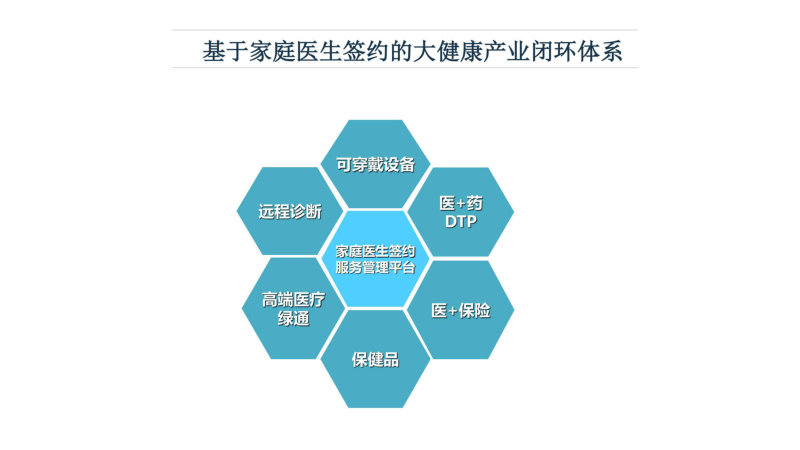 基于家庭医生签约的大健康产业闭环体系

可穿戴设备

远程诊断

医+药
DTP

家庭医生签约
服务管理平台

高端医疗
绿通

医+保险

保健品